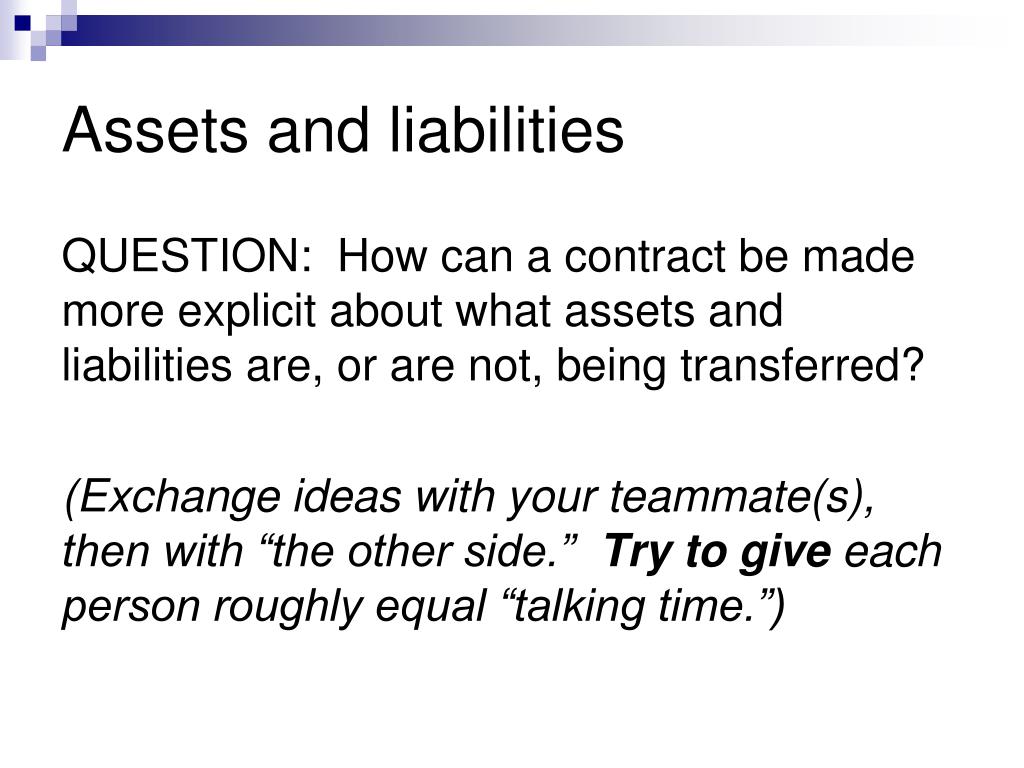 Assets and liabilities

QUESTION: How can a contract be made more explicit about what assets and liabilities are, or are not, being transferred?

(Exchange ideas with your teammate(s), then with “the other side.” Try to give each person roughly equal “talking time.”)